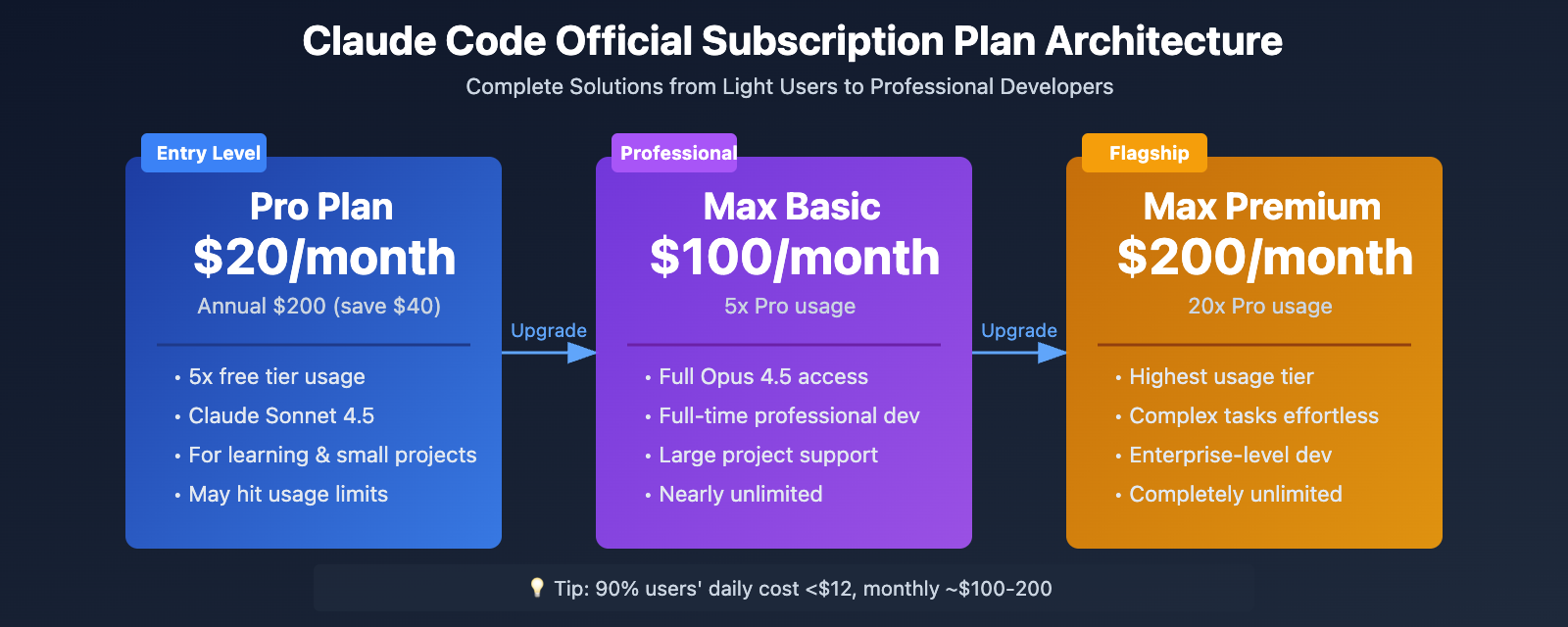 Claude Code Official Subscription Plan Architecture

Complete Solutions from Light Users to Professional Developers

Entry Level

Pro Plan

$20/month

Annual $200 (save $40)

• 5x free tier usage
• Claude Sonnet 4.5
• For learning & small projects
• May hit usage limits

Upgrade

Professional

Max Basic

$100/month

5x Pro usage

• Full Opus 4.5 access
• Full-time professional dev
• Large project support
• Nearly unlimited

Upgrade

Flagship

Max Premium

$200/month

20x Pro usage

• Highest usage tier
• Complex tasks effortless
• Enterprise-level dev
• Completely unlimited

💡 Tip: 90% users' daily cost <$12, monthly ~$100-200